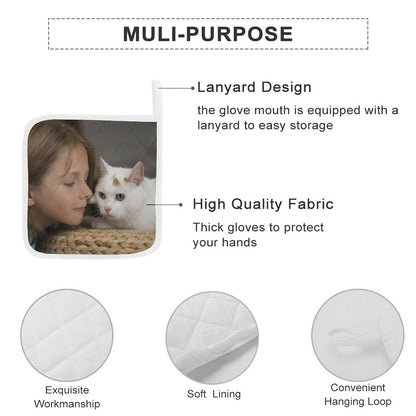 MULI-PURPOSE

Lanyard Design

the glove mouth is equipped with a lanyard to easy storage

High Quality Fabric

Thick gloves to protect your hands

Exquisite Workmanship

Soft Lining

Convenient Hanging Loop